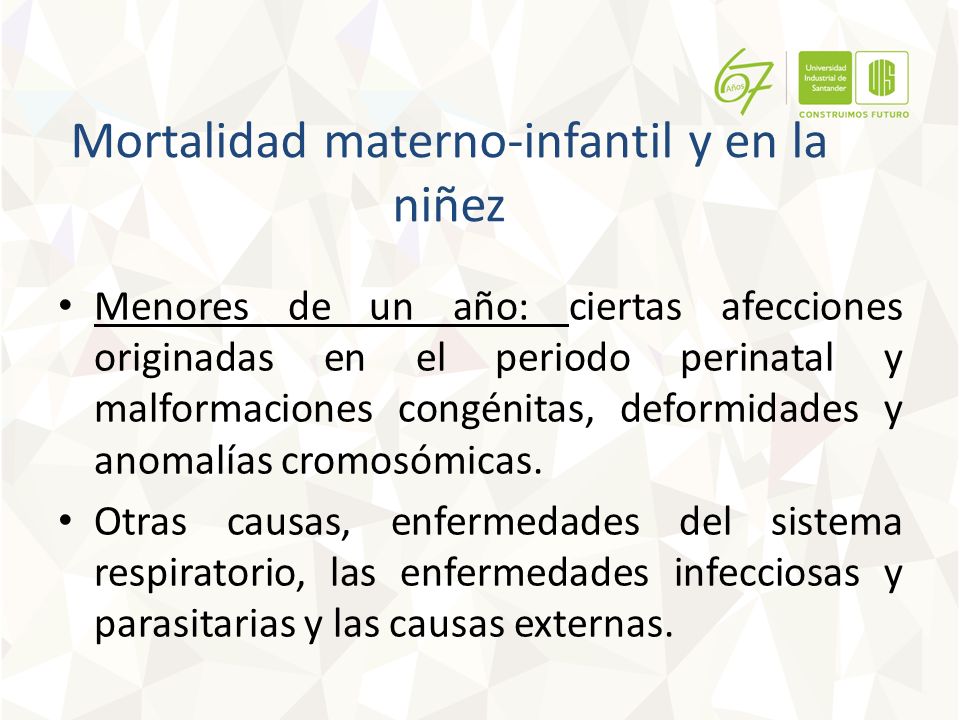 67 Años

Universidad Industrial de Santander

UIS

CONSTRUIMOS FUTURO

Mortalidad materno-infantil y en la niñez

• Menores de un año: ciertas afecciones originadas en el periodo perinatal y malformaciones congénitas, deformidades y anomalías cromosómicas.

• Otras causas, enfermedades del sistema respiratorio, las enfermedades infecciosas y parasitarias y las causas externas.